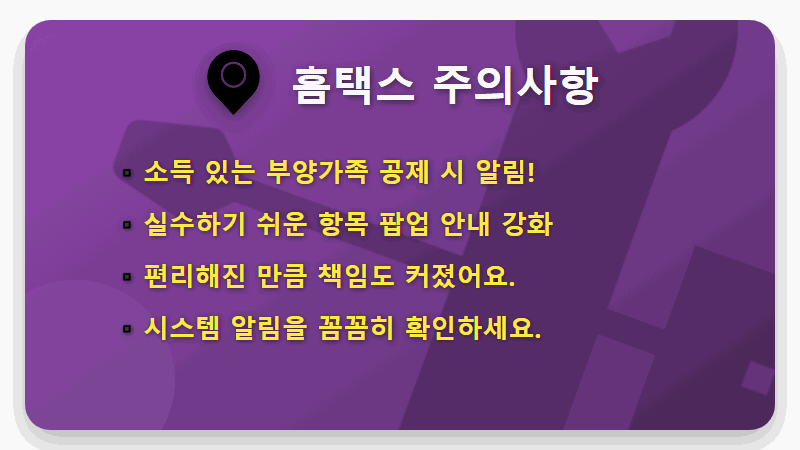 홈택스 주의사항

▪ 소득 있는 부양가족 공제 시 알림!
▪ 실수하기 쉬운 항목 팝업 안내 강화
▪ 편리해진 만큼 책임도 커졌어요.
▪ 시스템 알림을 꼼꼼히 확인하세요.